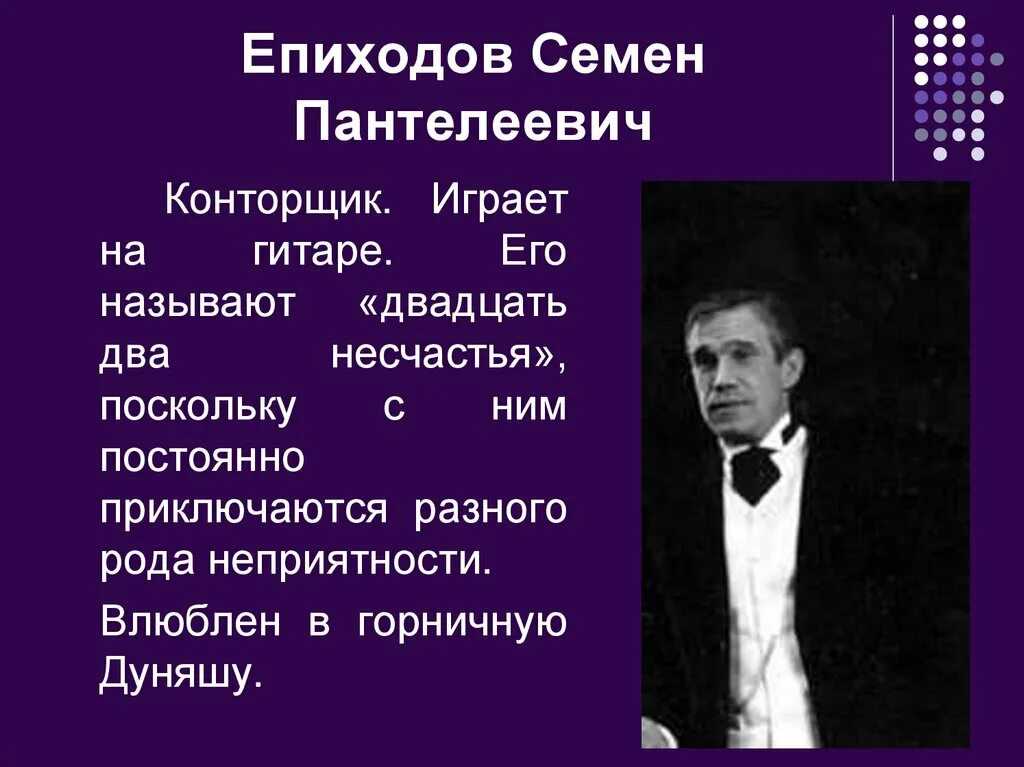 Епиходов Семен Пантелеевич

Конторщик. Играет на гитаре. Его называют «двадцать два несчастья», поскольку с ним постоянно приключаются разного рода неприятности.

Влюблен в горничную Дуняшу.